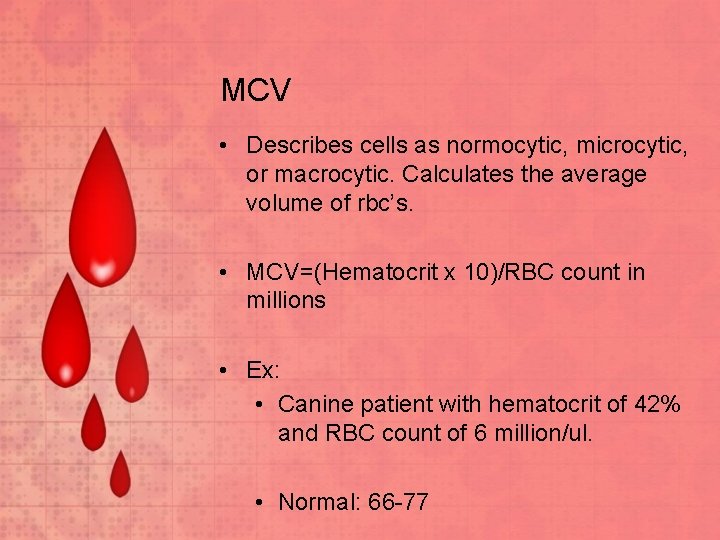 MCV

• Describes cells as normocytic, microcytic, or macrocytic. Calculates the average volume of rbc's.

• MCV=(Hematocrit x 10)/RBC count in millions

• Ex:
  • Canine patient with hematocrit of 42% and RBC count of 6 million/ul.

  • Normal: 66-77